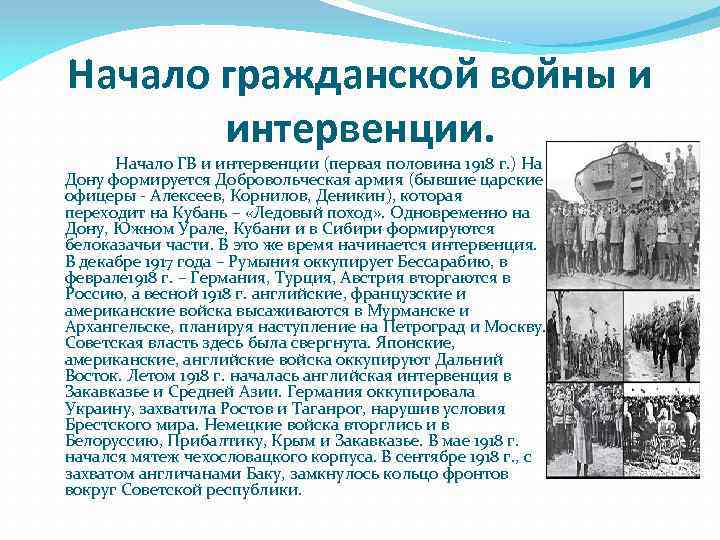 Начало гражданской войны и интервенции.

Начало ГВ и интервенции (первая половина 1918 г.) На Дону формируется Добровольческая армия (бывшие царские офицеры - Алексеев, Корнилов, Деникин), которая переходит на Кубань – «Ледовый поход». Одновременно на Дону, Южном Урале, Кубани и в Сибири формируются белоказачьи части. В это же время начинается интервенция. В декабре 1917 года – Румыния оккупирует Бессарабию, в феврале1918 г. – Германия, Турция, Австрия вторгаются в Россию, а весной 1918 г. английские, французские и американские войска высаживаются в Мурманске и Архангельске, планируя наступление на Петроград и Москву. Советская власть здесь была свергнута. Японские, американские, английские войска оккупируют Дальний Восток. Летом 1918 г. началась английская интервенция в Закавказье и Средней Азии. Германия оккупировала Украину, захватила Ростов и Таганрог, нарушив условия Брестского мира. Немецкие войска вторглись и в Белоруссию, Прибалтику, Крым и Закавказье. В мае 1918 г. начался мятеж чехословацкого корпуса. В сентябре 1918 г., с захватом англичанами Баку, замкнулось кольцо фронтов вокруг Советской республики.